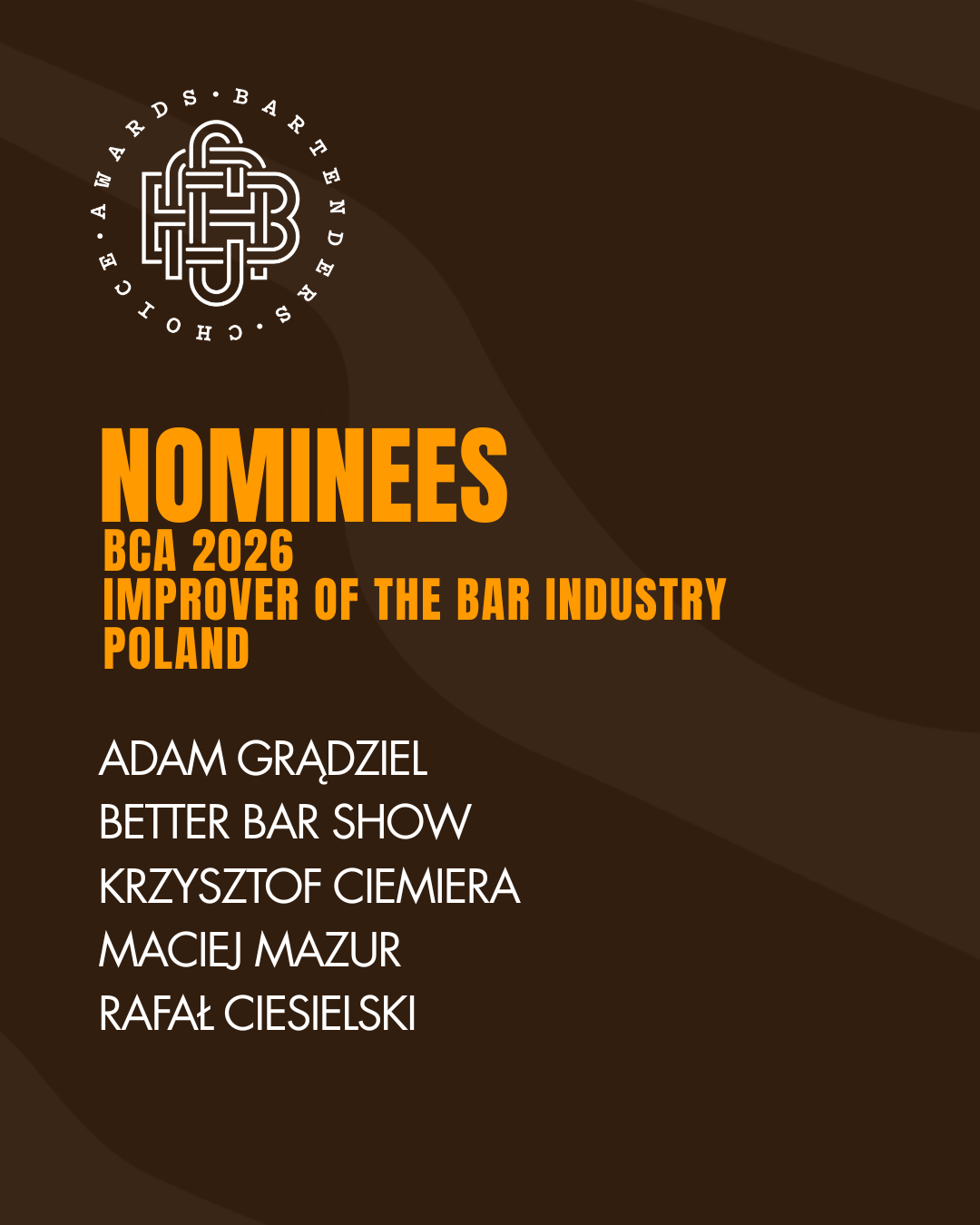 BARTENDERS · CHOICE · AWARDS ·

NOMINEES
BCA 2026
IMPROVER OF THE BAR INDUSTRY
POLAND

ADAM GRĄDZIEL
BETTER BAR SHOW
KRZYSZTOF CIEMIERA
MACIEJ MAZUR
RAFAŁ CIESIELSKI